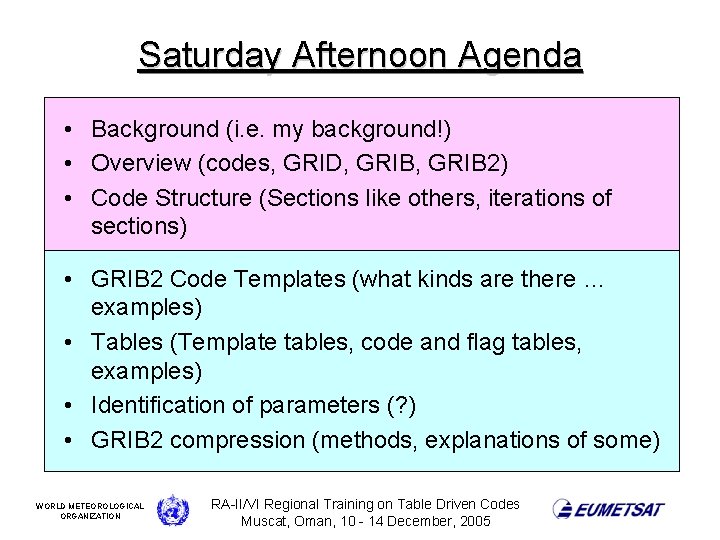 Saturday Afternoon Agenda

• Background (i.e. my background!)
• Overview (codes, GRID, GRIB, GRIB2)
• Code Structure (Sections like others, iterations of sections)

• GRIB2 Code Templates (what kinds are there ... examples)
• Tables (Template tables, code and flag tables, examples)
• Identification of parameters (?)
• GRIB2 compression (methods, explanations of some)

WORLD METEOROLOGICAL ORGANIZATION

RA-II/VI Regional Training on Table Driven Codes
Muscat, Oman, 10 - 14 December, 2005

EUMETSAT